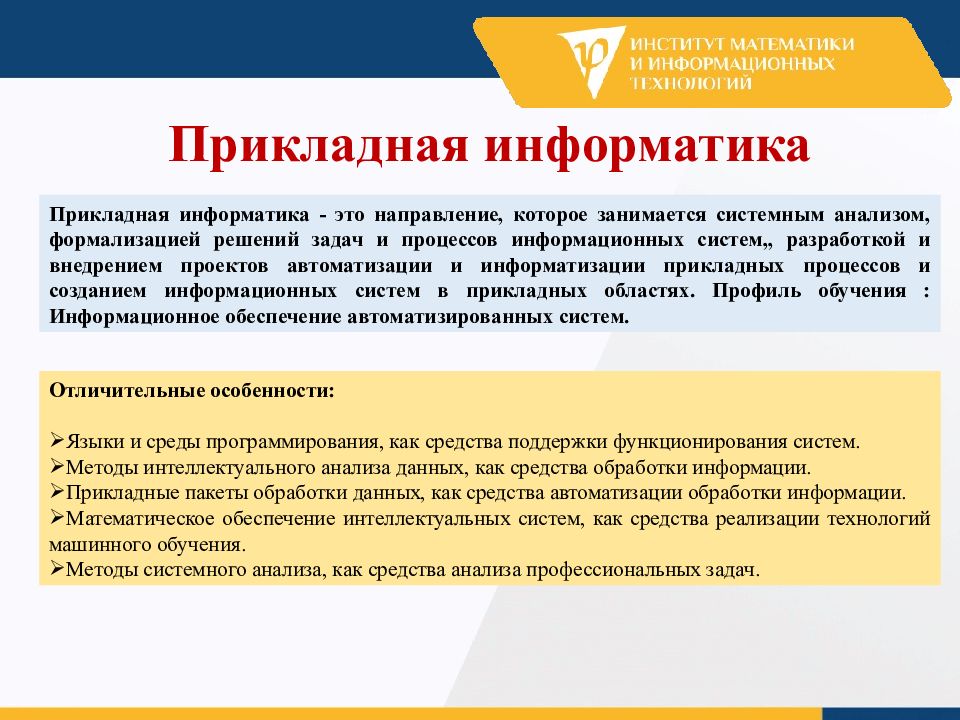 ИНСТИТУТ МАТЕМАТИКИ И ИНФОРМАЦИОННЫХ ТЕХНОЛОГИЙ

Прикладная информатика

Прикладная информатика - это направление, которое занимается системным анализом, формализацией решений задач и процессов информационных систем,, разработкой и внедрением проектов автоматизации и информатизации прикладных процессов и созданием информационных систем в прикладных областях. Профиль обучения : Информационное обеспечение автоматизированных систем.

Отличительные особенности:

➢Языки и среды программирования, как средства поддержки функционирования систем.
➢Методы интеллектуального анализа данных, как средства обработки информации.
➢Прикладные пакеты обработки данных, как средства автоматизации обработки информации.
➢Математическое обеспечение интеллектуальных систем, как средства реализации технологий машинного обучения.
➢Методы системного анализа, как средства анализа профессиональных задач.